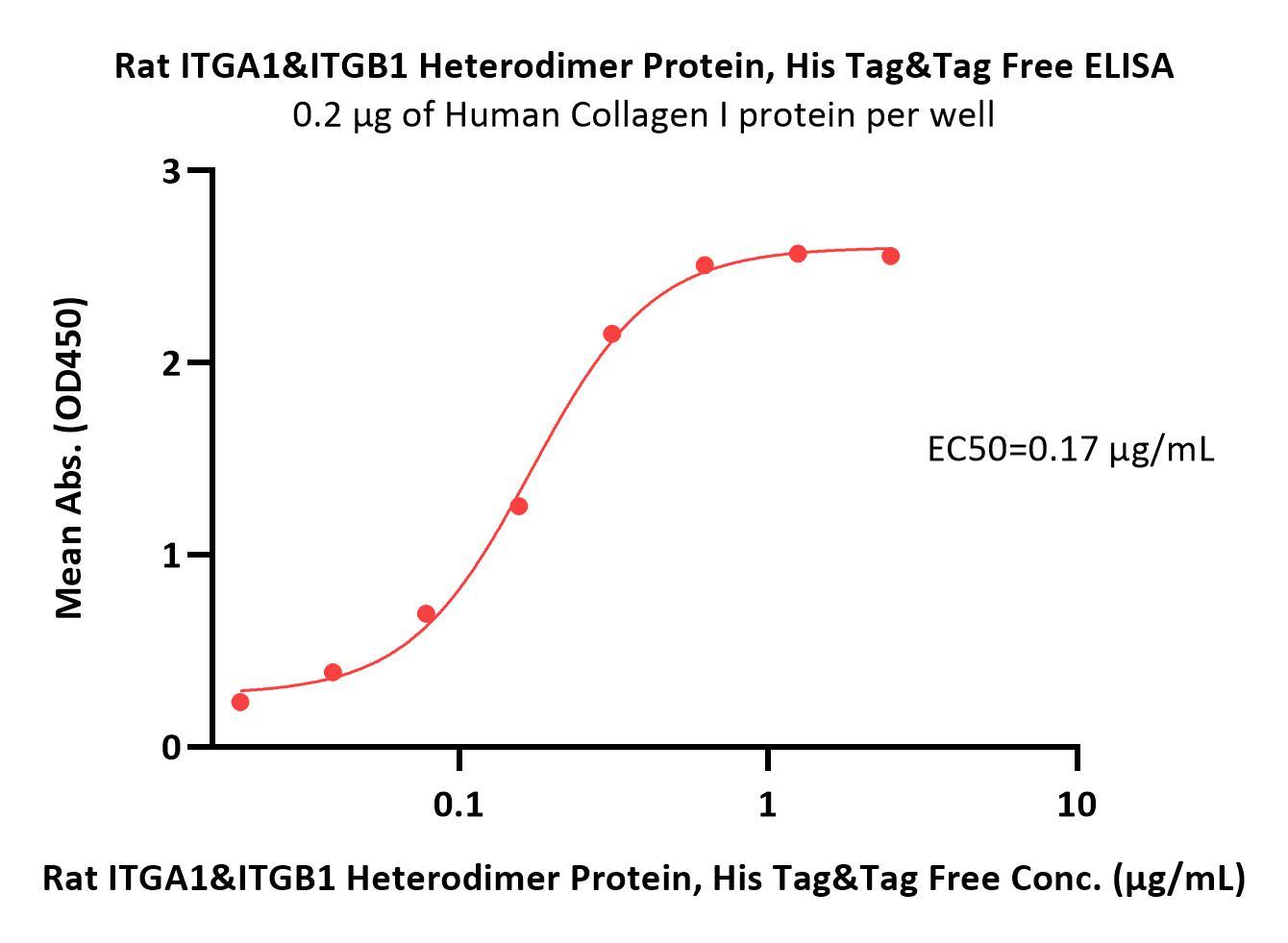 Rat ITGA1&ITGB1 Heterodimer Protein, His Tag&Tag Free ELISA
0.2 μg of Human Collagen I protein per well

Mean Abs. (OD450)

3
2
1
0

EC50=0.17 μg/mL

0.1
1
10

Rat ITGA1&ITGB1 Heterodimer Protein, His Tag&Tag Free Conc. (μg/mL)